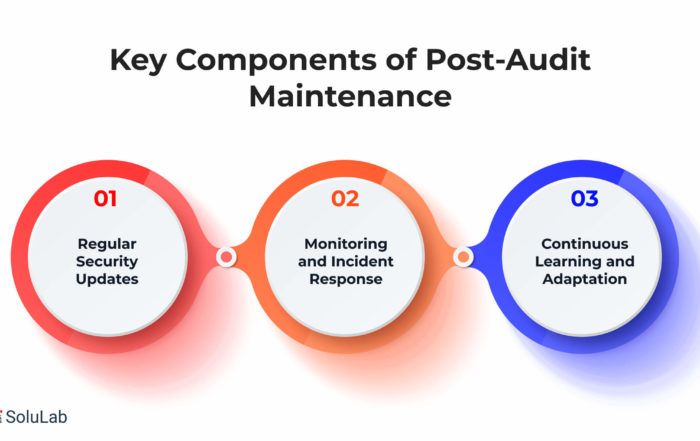 Key Components of Post-Audit Maintenance

01
Regular Security Updates

02
Monitoring and Incident Response

03
Continuous Learning and Adaptation

SoluLab